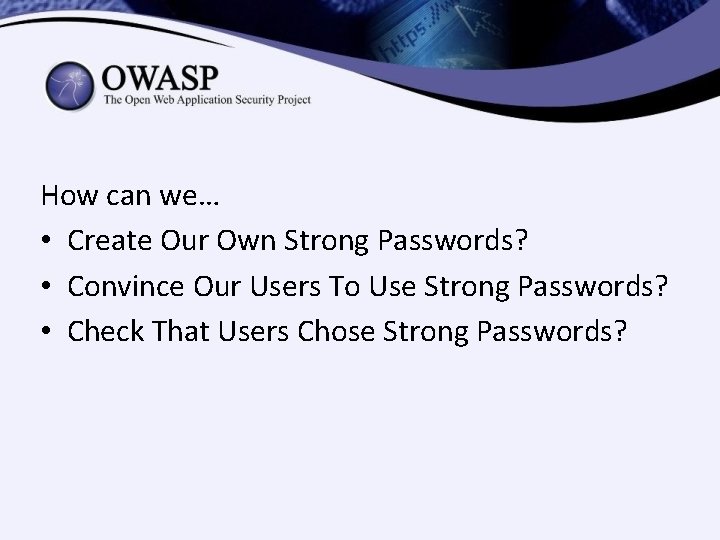 OWASP
The Open Web Application Security Project

How can we…

• Create Our Own Strong Passwords?
• Convince Our Users To Use Strong Passwords?
• Check That Users Chose Strong Passwords?